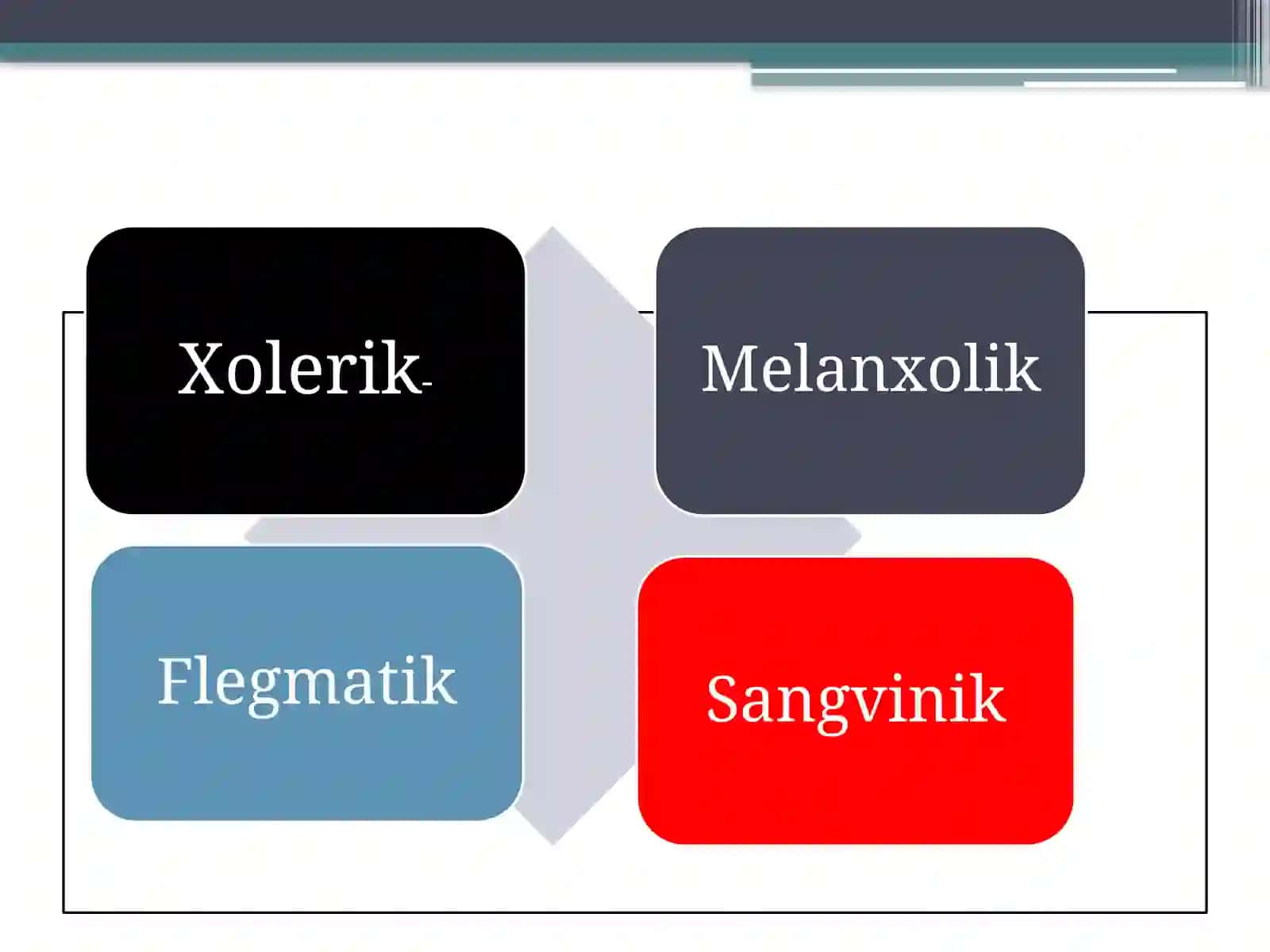 Xolerik-

Melanxolik

Flegmatik

Sangvinik